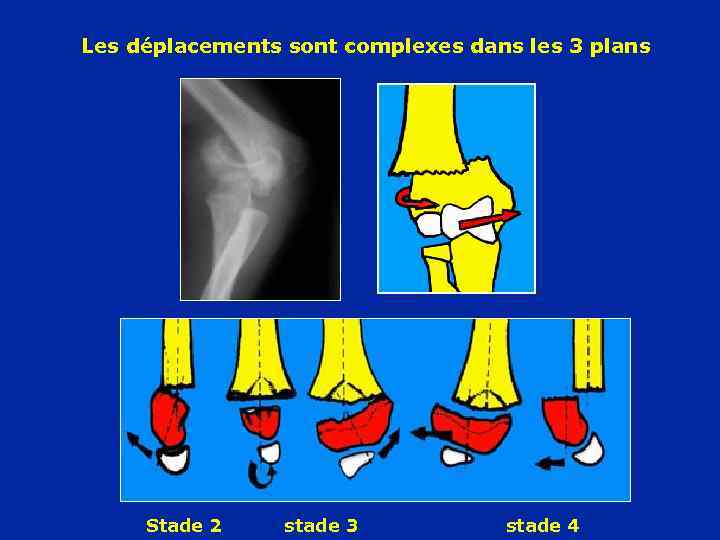 Les déplacements sont complexes dans les 3 plans

Stade 2 stade 3 stade 4